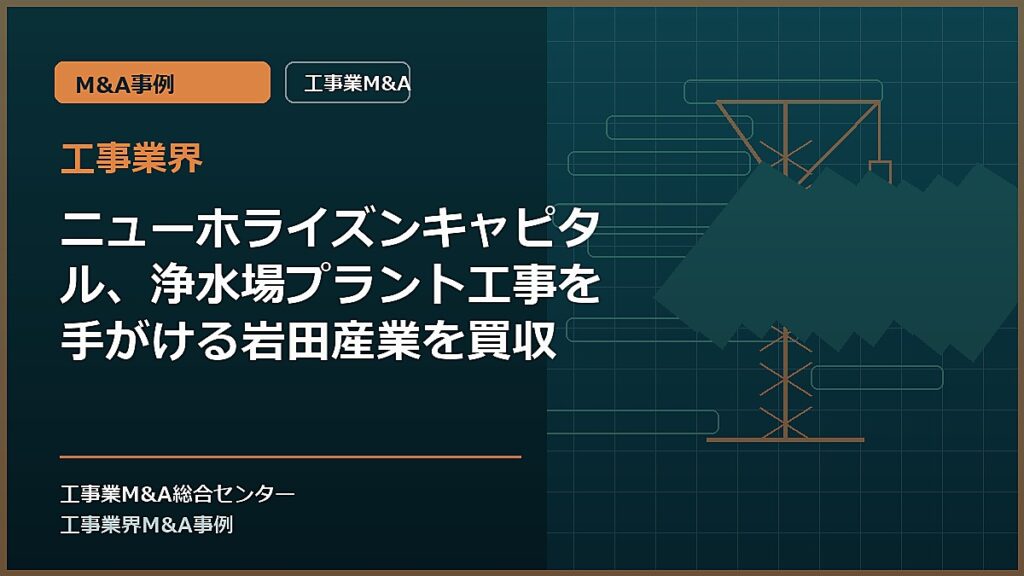 M&A事例

工事業M&A

工事業界

ニューホライズンキャピタル、浄水場プラント工事を手がける岩田産業を買収

工事業M&A総合センター
工事業界M&A事例